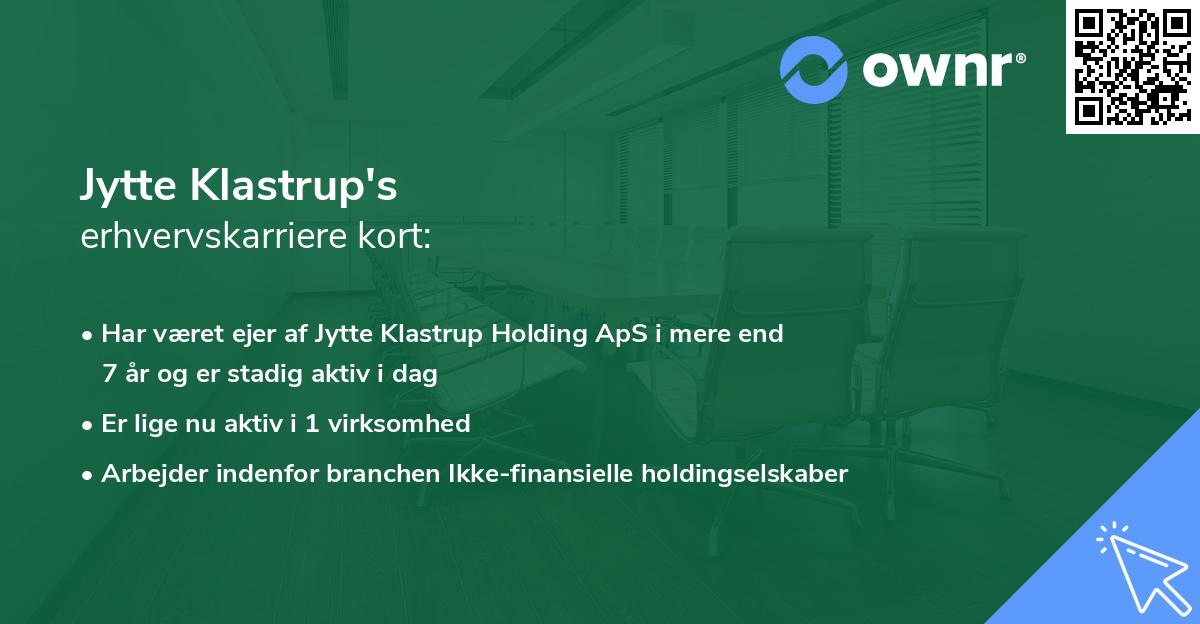 ownr®

Jytte Klastrup's
erhvervskarriere kort:

• Har været ejer af Jytte Klastrup Holding ApS i mere end 7 år og er stadig aktiv i dag
• Er lige nu aktiv i 1 virksomhed
• Arbejder indenfor branchen Ikke-finansielle holdingselskaber